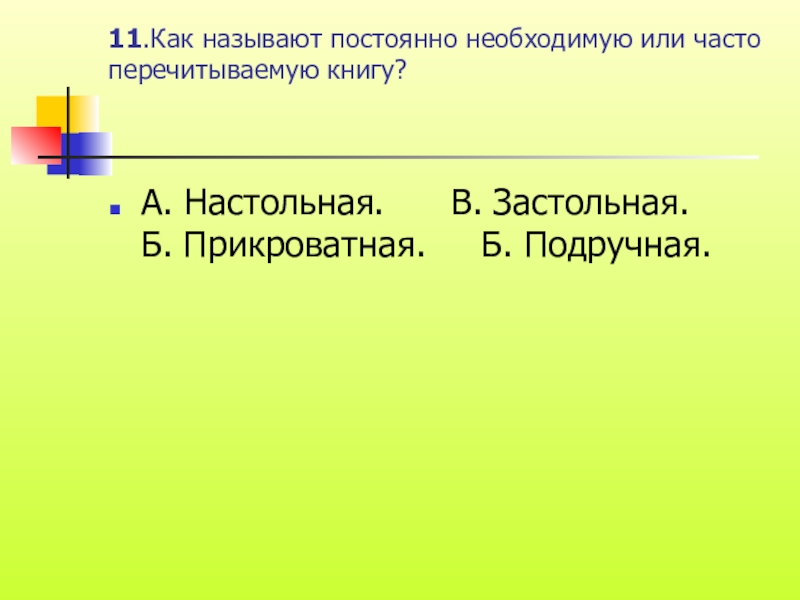 11.Как называют постоянно необходимую или часто перечитываемую книгу?

А. Настольная. В. Застольная.
Б. Прикроватная. Б. Подручная.